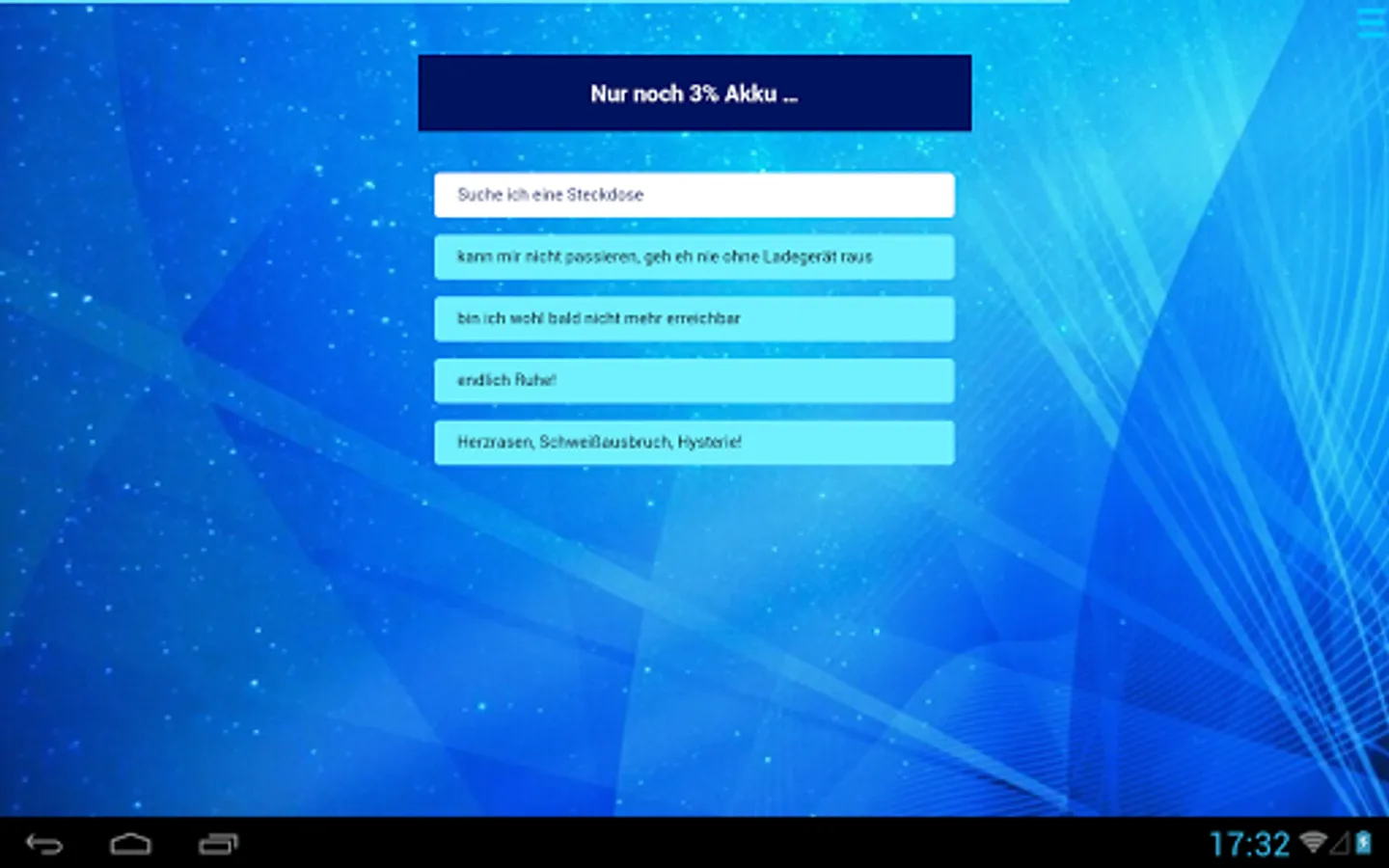 Nur noch 3% Akku ...

Suche ich eine Steckdose

kann mir nicht passieren, geh eh nie ohne Ladegerät raus

bin ich wohl bald nicht mehr erreichbar

endlich Ruhe!

Herzrasen, Schweißausbruch, Hysterie!

17:32